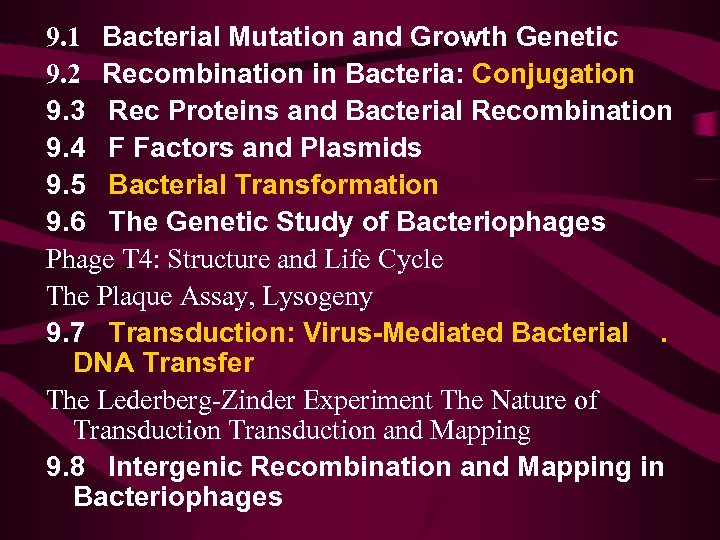 9.1 Bacterial Mutation and Growth Genetic
9.2 Recombination in Bacteria: Conjugation
9.3 Rec Proteins and Bacterial Recombination
9.4 F Factors and Plasmids
9.5 Bacterial Transformation
9.6 The Genetic Study of Bacteriophages
Phage T4: Structure and Life Cycle
The Plaque Assay, Lysogeny
9.7 Transduction: Virus-Mediated Bacterial . DNA Transfer
The Lederberg-Zinder Experiment The Nature of Transduction Transduction and Mapping
9.8 Intergenic Recombination and Mapping in Bacteriophages